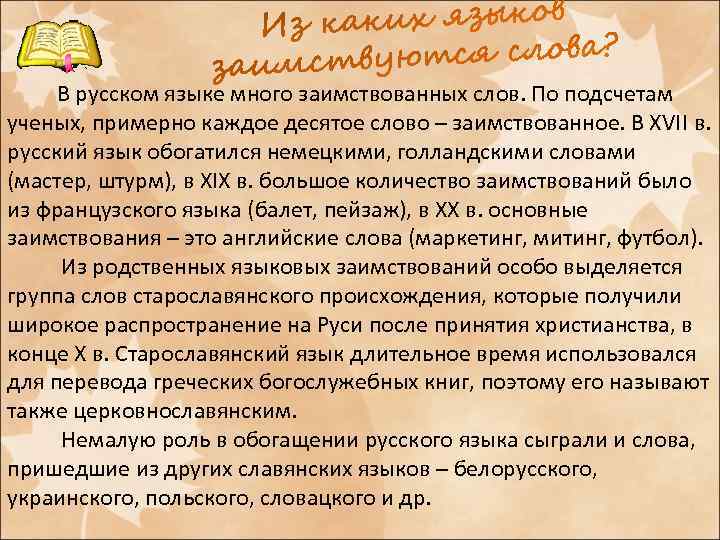 Из каких языков заимствуются слова?

В русском языке много заимствованных слов. По подсчетам ученых, примерно каждое десятое слово – заимствованное. В XVII в. русский язык обогатился немецкими, голландскими словами (мастер, штурм), в XIX в. большое количество заимствований было из французского языка (балет, пейзаж), в XX в. основные заимствования – это английские слова (маркетинг, митинг, футбол).

Из родственных языковых заимствований особо выделяется группа слов старославянского происхождения, которые получили широкое распространение на Руси после принятия христианства, в конце X в. Старославянский язык длительное время использовался для перевода греческих богослужебных книг, поэтому его называют также церковнославянским.

Немалую роль в обогащении русского языка сыграли и слова, пришедшие из других славянских языков – белорусского, украинского, польского, словацкого и др.